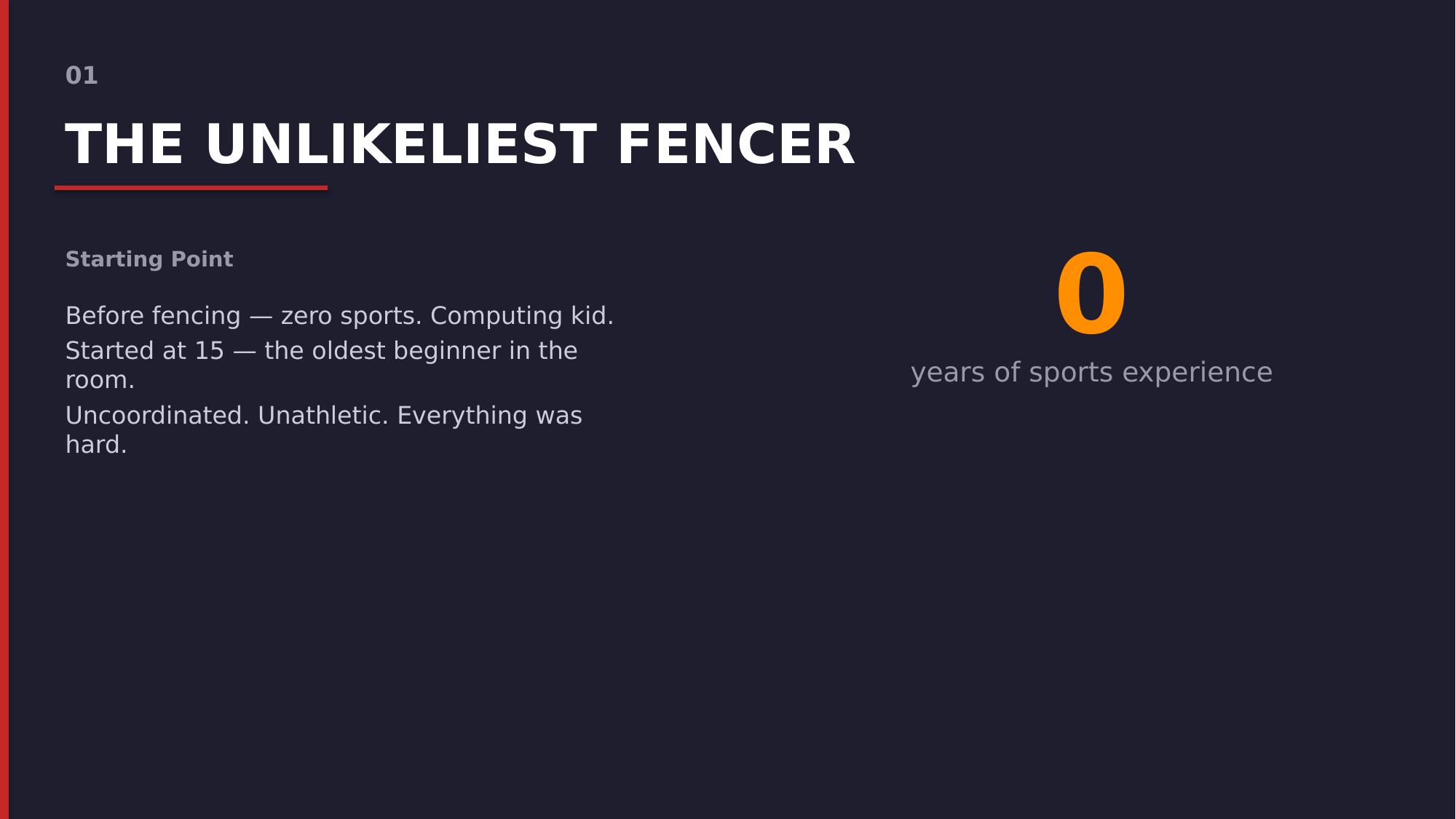 01

THE UNLIKELIEST FENCER

Starting Point

Before fencing — zero sports. Computing kid.

Started at 15 — the oldest beginner in the room.

Uncoordinated. Unathletic. Everything was hard.

0

years of sports experience